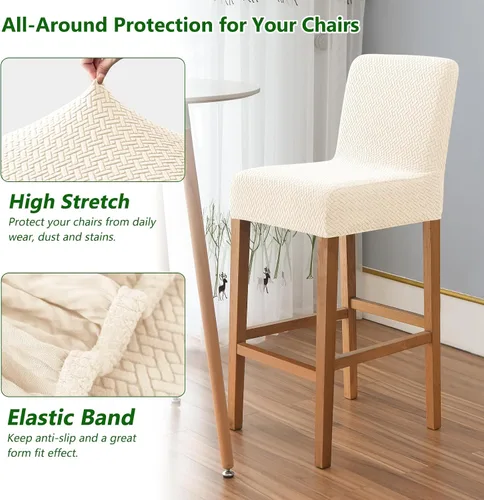 All-Around Protection for Your Chairs

High Stretch

Protect your chairs from daily wear, dust and stains.

Elastic Band

Keep anti-slip and a great form fit effect.